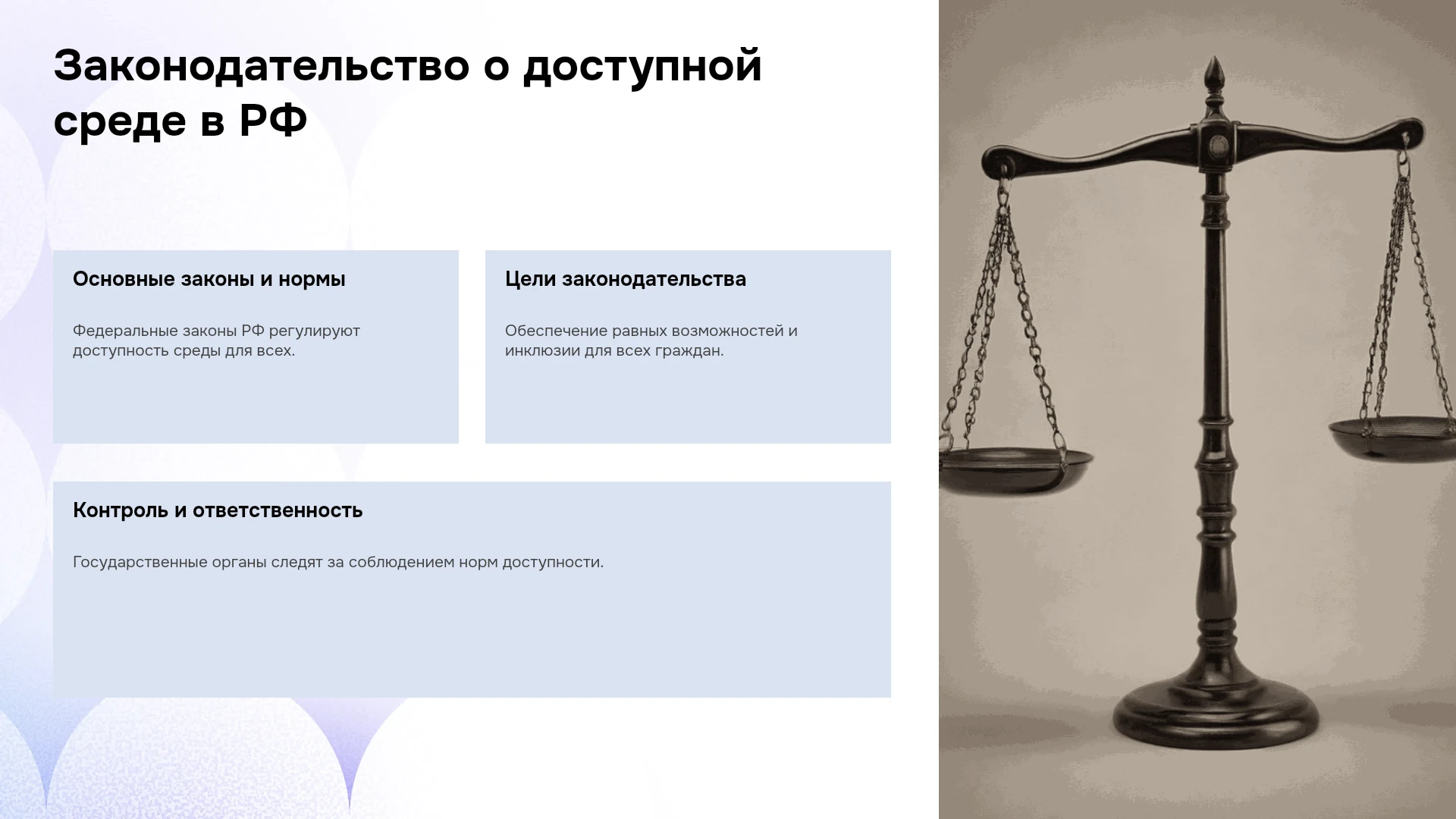 Законодательство о доступной среде в РФ

Основные законы и нормы

Федеральные законы РФ регулируют доступность среды для всех.

Цели законодательства

Обеспечение равных возможностей и инклюзии для всех граждан.

Контроль и ответственность

Государственные органы следят за соблюдением норм доступности.